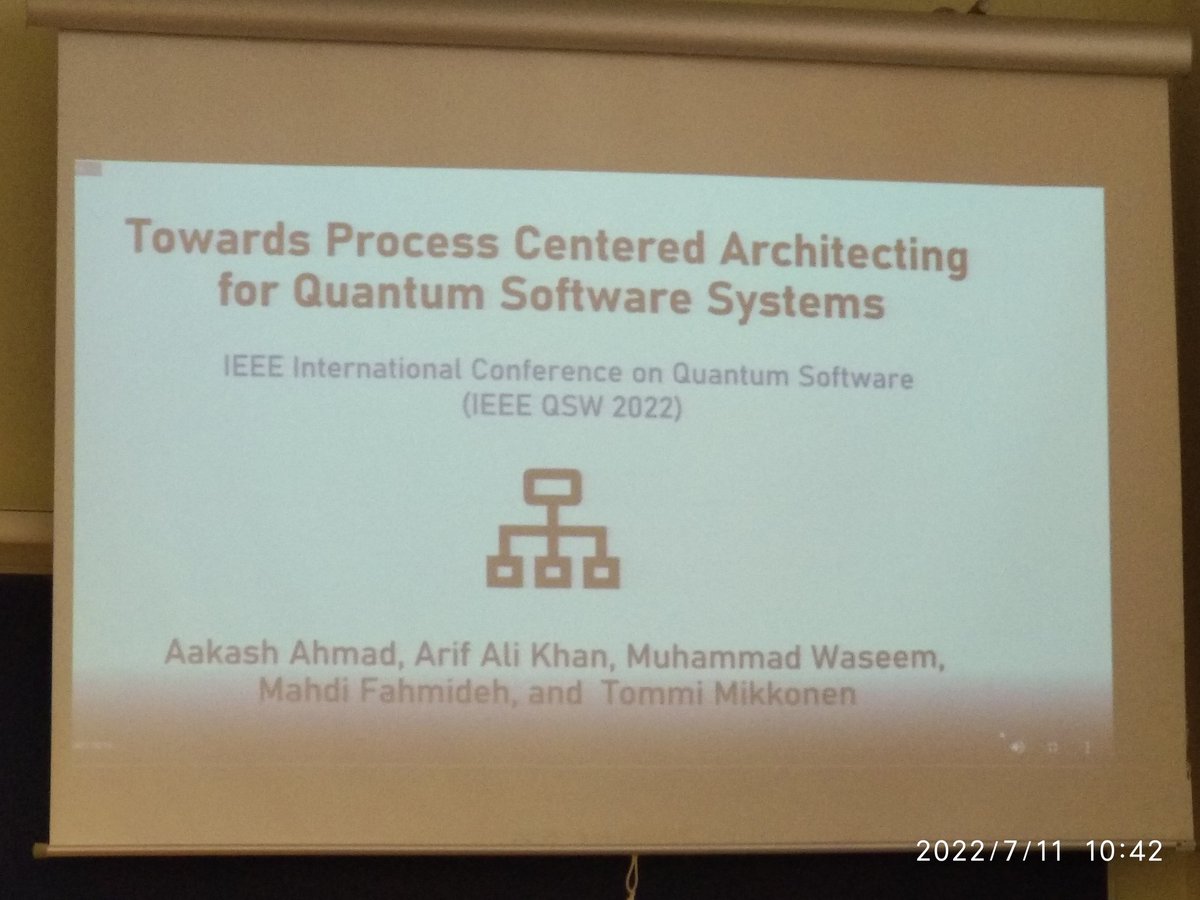 Towards Process Centered Architecting for Quantum Software Systems

IEEE International Conference on Quantum Software (IEEE QSW 2022)

Aakash Ahmad, Arif Ali Khan, Muhammad Waseem, Mahdi Fahmideh, and Tommi Mikkonen

2022/7/11 10:42